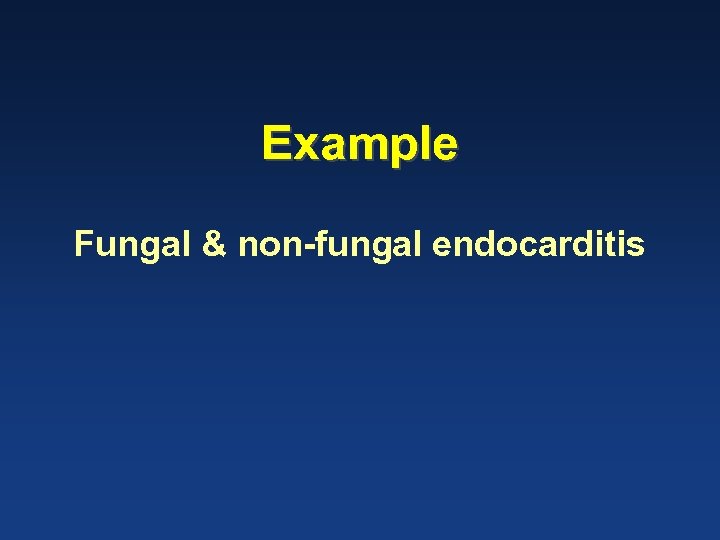 Example

Fungal & non-fungal endocarditis